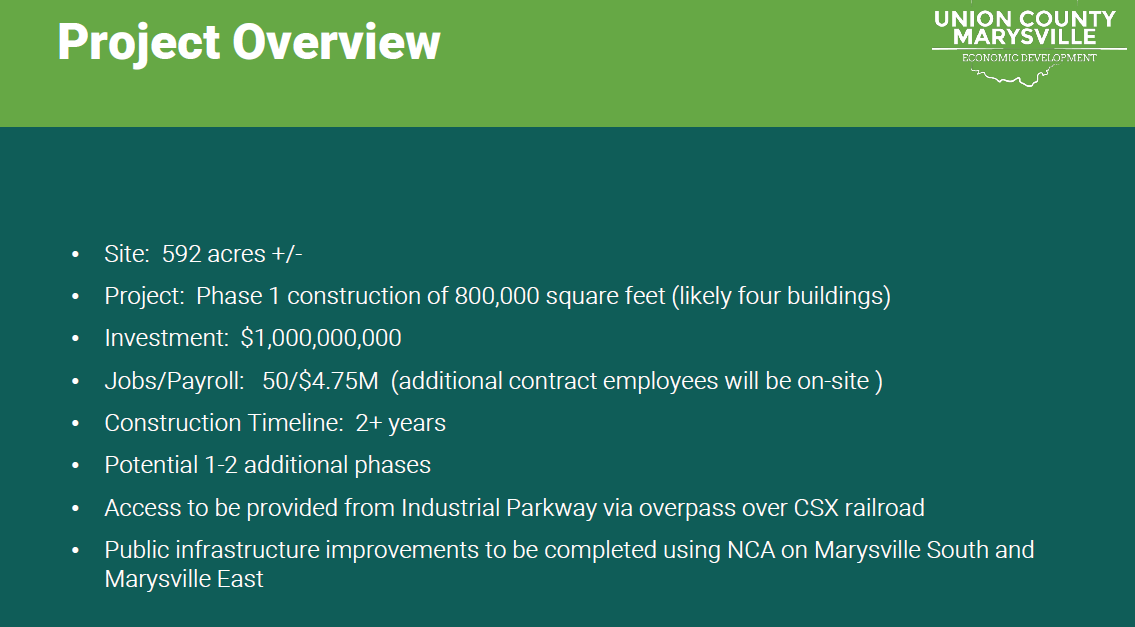 Project Overview

UNION COUNTY
MARYSVILLE
ECONOMIC DEVELOPMENT

• Site: 592 acres +/-
• Project: Phase 1 construction of 800,000 square feet (likely four buildings)
• Investment: $1,000,000,000
• Jobs/Payroll: 50/$4.75M (additional contract employees will be on-site )
• Construction Timeline: 2+ years
• Potential 1-2 additional phases
• Access to be provided from Industrial Parkway via overpass over CSX railroad
• Public infrastructure improvements to be completed using NCA on Marysville South and Marysville East